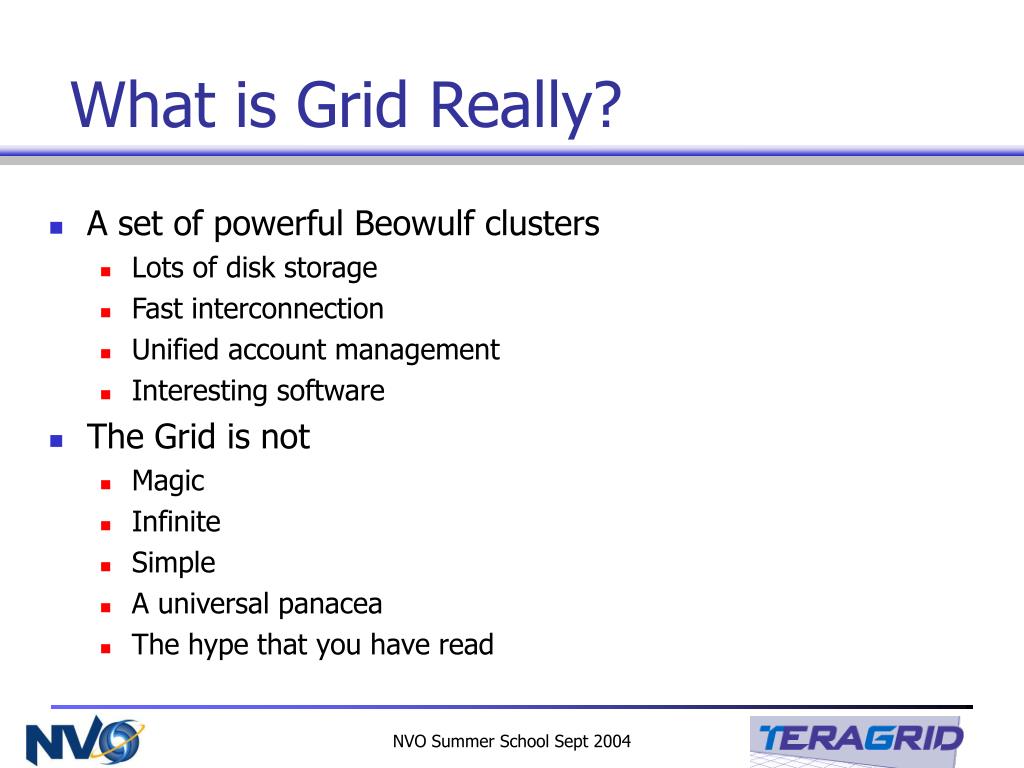 What is Grid Really?

A set of powerful Beowulf clusters
Lots of disk storage
Fast interconnection
Unified account management
Interesting software

The Grid is not
Magic
Infinite
Simple
A universal panacea
The hype that you have read

NVO

NVO Summer School Sept 2004

TERAGRID